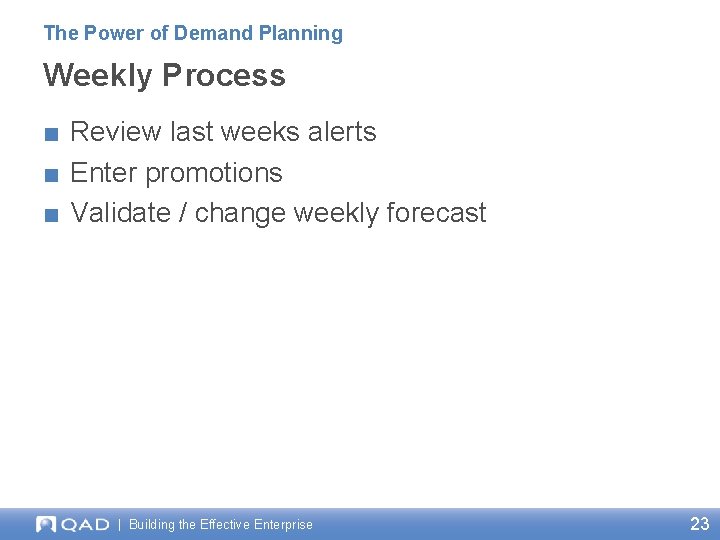 The Power of Demand Planning

Weekly Process

■ Review last weeks alerts
■ Enter promotions
■ Validate / change weekly forecast

QAD | Building the Effective Enterprise

23